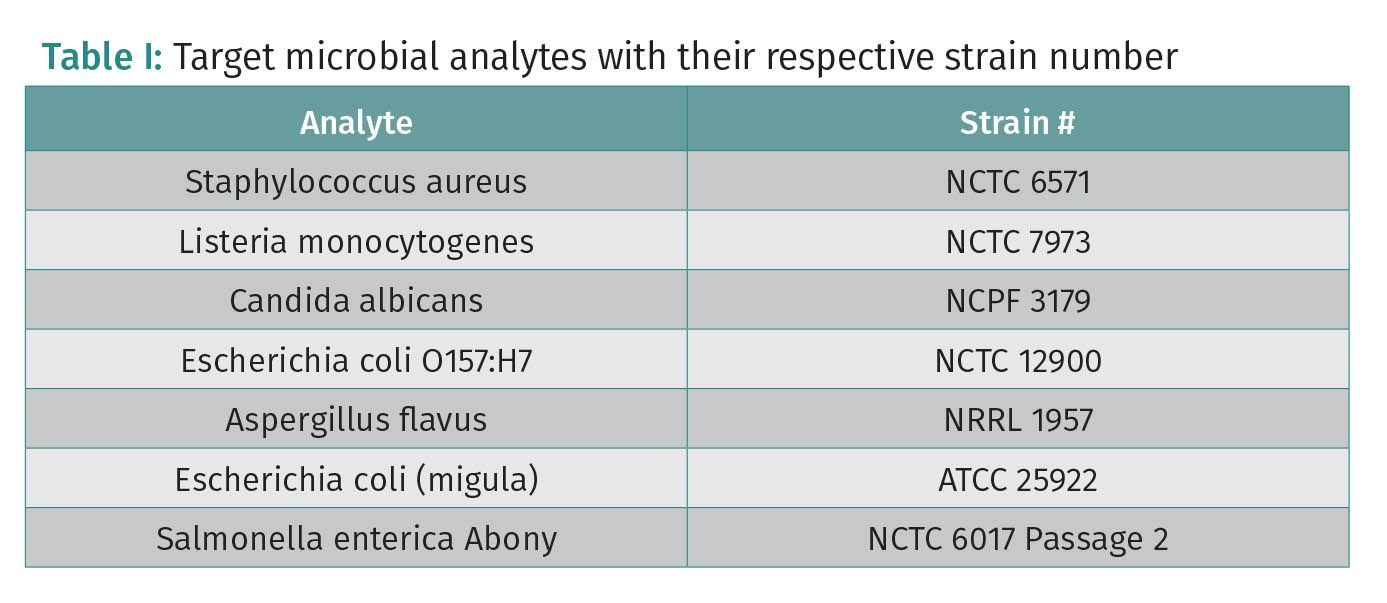 Table I: Target microbial analytes with their respective strain number

| Analyte | Strain # |
|---|---|
| Staphylococcus aureus | NCTC 6571 |
| Listeria monocytogenes | NCTC 7973 |
| Candida albicans | NCPF 3179 |
| Escherichia coli O157:H7 | NCTC 12900 |
| Aspergillus flavus | NRRL 1957 |
| Escherichia coli (migula) | ATCC 25922 |
| Salmonella enterica Abony | NCTC 6017 Passage 2 |